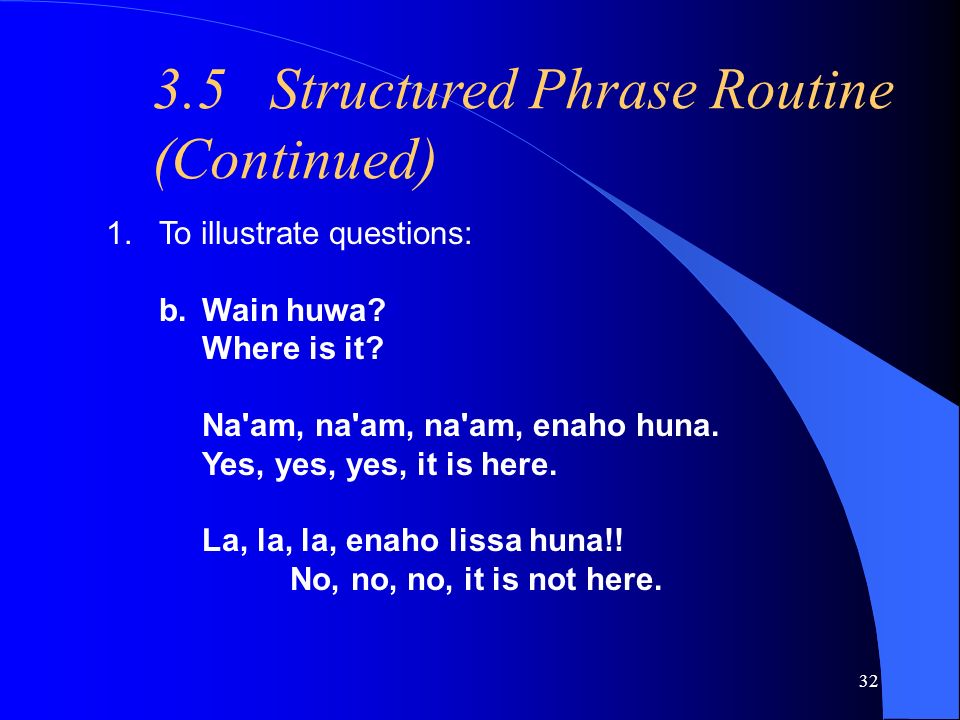 3.5 Structured Phrase Routine (Continued)

1. To illustrate questions:

b. Wain huwa?
Where is it?

Na'am, na'am, na'am, enaho huna.
Yes, yes, yes, it is here.

La, la, la, enaho lissa huna!!
No, no, no, it is not here.

32